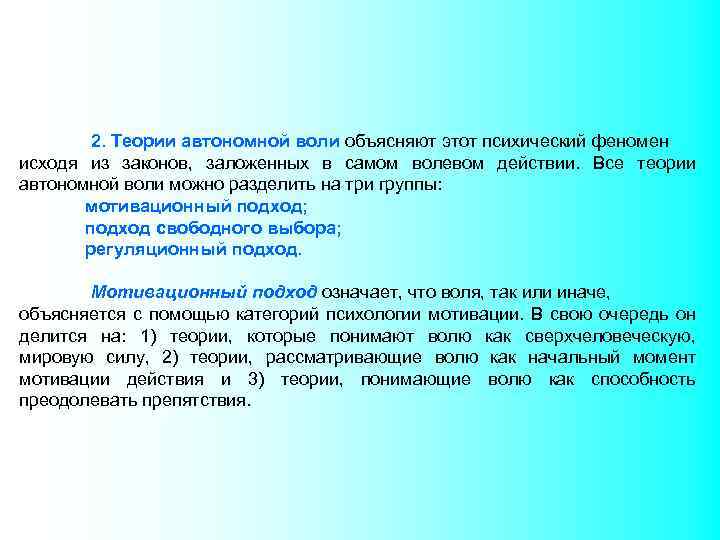 2. Теории автономной воли объясняют этот психический феномен исходя из законов, заложенных в самом волевом действии. Все теории автономной воли можно разделить на три группы:

мотивационный подход;
подход свободного выбора;
регуляционный подход.

Мотивационный подход означает, что воля, так или иначе, объясняется с помощью категорий психологии мотивации. В свою очередь он делится на: 1) теории, которые понимают волю как сверхчеловеческую, мировую силу, 2) теории, рассматривающие волю как начальный момент мотивации действия и 3) теории, понимающие волю как способность преодолевать препятствия.